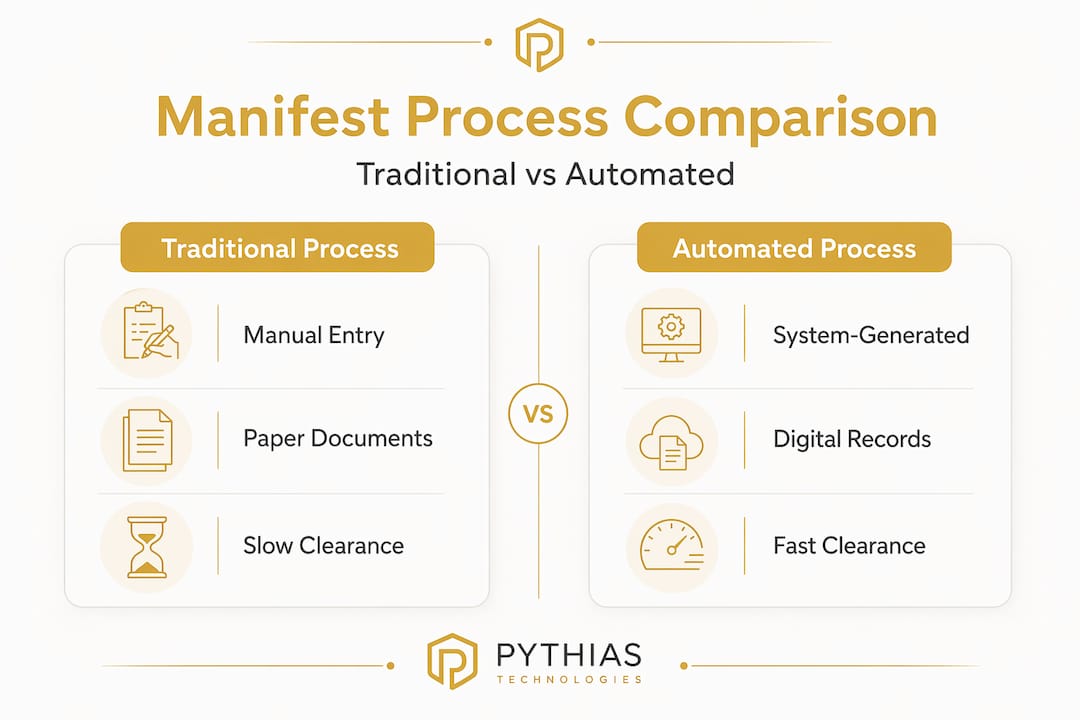 Manifest Process Comparison

Traditional vs Automated

Traditional Process

Manual Entry

Paper Documents

Slow Clearance

VS

Automated Process

System-Generated

Digital Records

Fast Clearance

PYTHIAS
TECHNOLOGIES